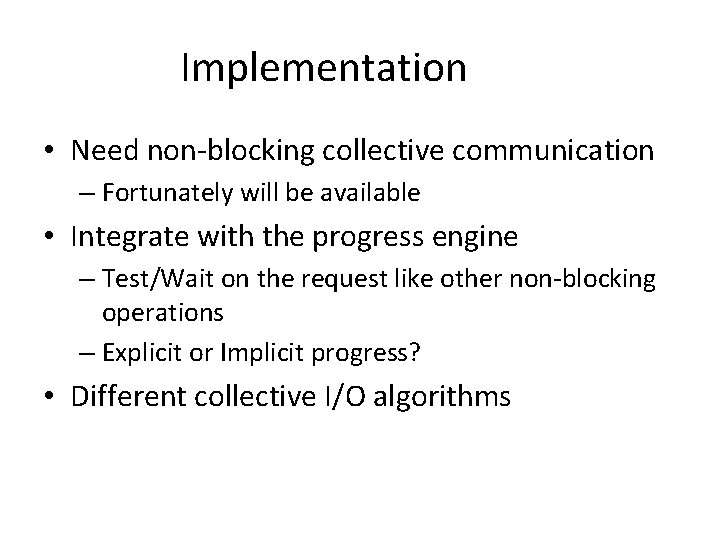 Implementation

• Need non-blocking collective communication
– Fortunately will be available

• Integrate with the progress engine
– Test/Wait on the request like other non-blocking operations
– Explicit or Implicit progress?

• Different collective I/O algorithms